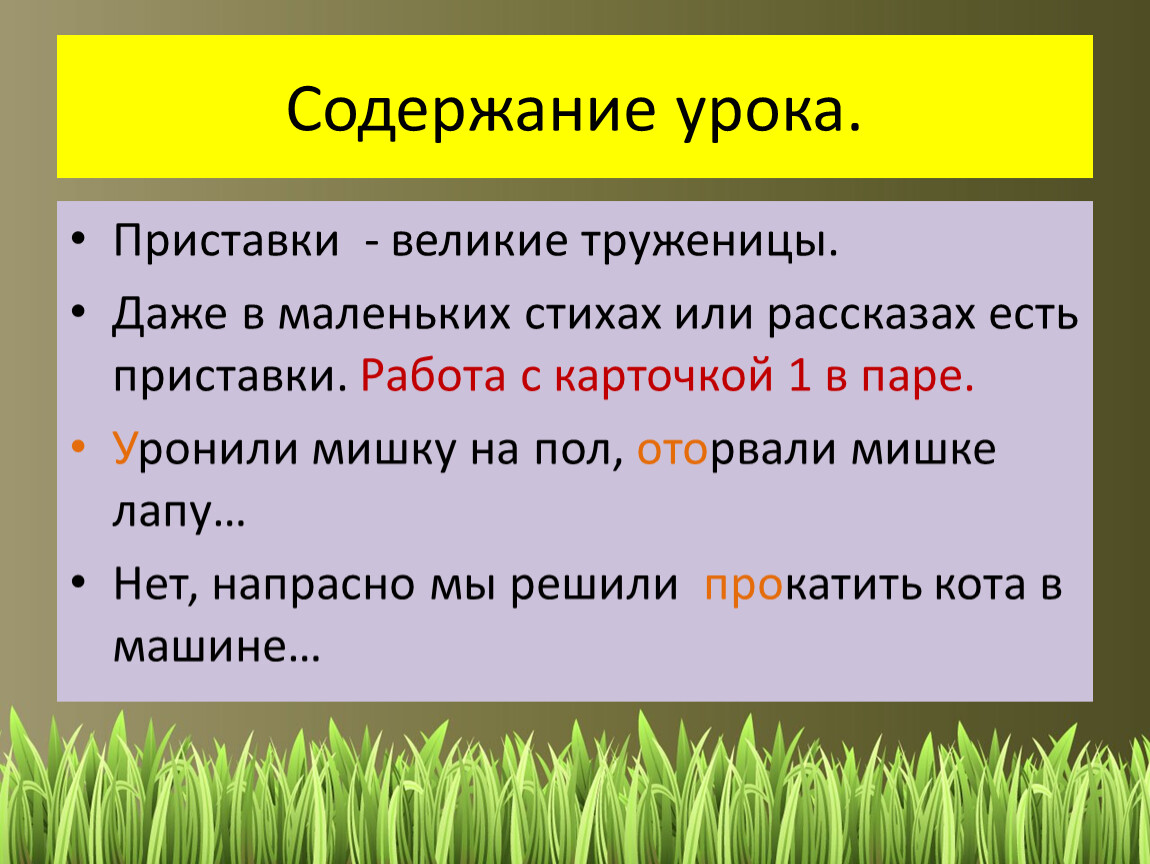 Содержание урока.

• Приставки - великие труженицы.

• Даже в маленьких стихах или рассказах есть приставки. Работа с карточкой 1 в паре.

• Уронили мишку на пол, оторвали мишке лапу…

• Нет, напрасно мы решили прокатить кота в машине…